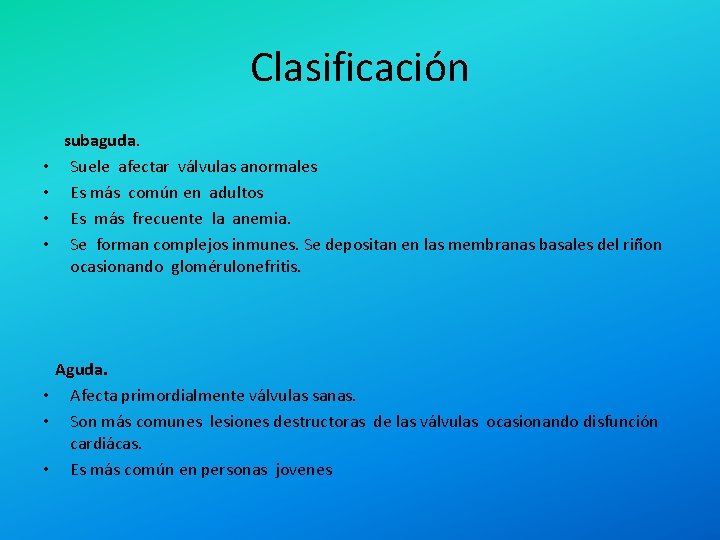 Clasificación

subaguda.
• Suele afectar válvulas anormales
• Es más común en adultos
• Es más frecuente la anemia.
• Se forman complejos inmunes. Se depositan en las membranas basales del riñon ocasionando glomérulonefritis.

Aguda.
• Afecta primordialmente válvulas sanas.
• Son más comunes lesiones destructoras de las válvulas ocasionando disfunción cardiácas.
• Es más común en personas jovenes